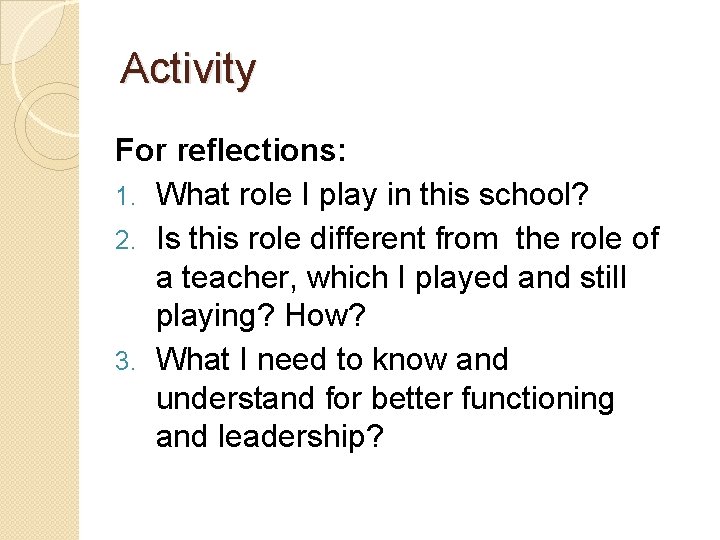 Activity

For reflections:
1. What role I play in this school?
2. Is this role different from the role of a teacher, which I played and still playing? How?
3. What I need to know and understand for better functioning and leadership?